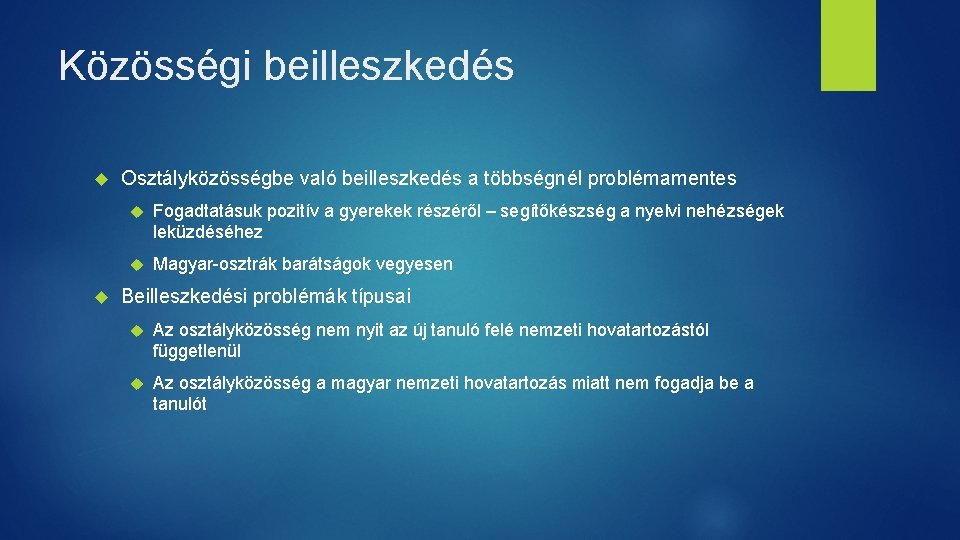 Közösségi beilleszkedés

Osztályközösségbe való beilleszkedés a többségnél problémamentes

Fogadtatásuk pozitív a gyerekek részéről – segítőkészség a nyelvi nehézségek leküzdéséhez

Magyar-osztrák barátságok vegyesen

Beilleszkedési problémák típusai

Az osztályközösség nem nyit az új tanuló felé nemzeti hovatartozástól függetlenül

Az osztályközösség a magyar nemzeti hovatartozás miatt nem fogadja be a tanulót